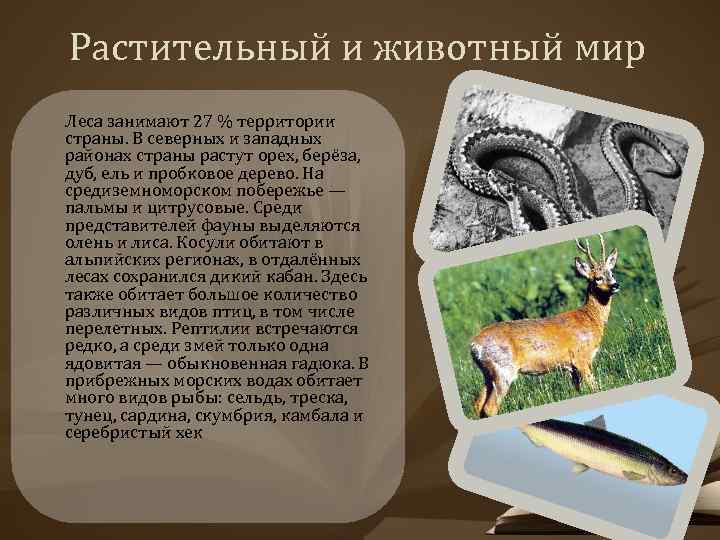 Растительный и животный мир

Леса занимают 27 % территории страны. В северных и западных районах страны растут орех, берёза, дуб, ель и пробковое дерево. На средиземноморском побережье — пальмы и цитрусовые. Среди представителей фауны выделяются олень и лиса. Косули обитают в альпийских регионах, в отдалённых лесах сохранился дикий кабан. Здесь также обитает большое количество различных видов птиц, в том числе перелетных. Рептилии встречаются редко, а среди змей только одна ядовитая — обыкновенная гадюка. В прибрежных морских водах обитает много видов рыбы: сельдь, треска, тунец, сардина, скумбрия, камбала и серебристый хек